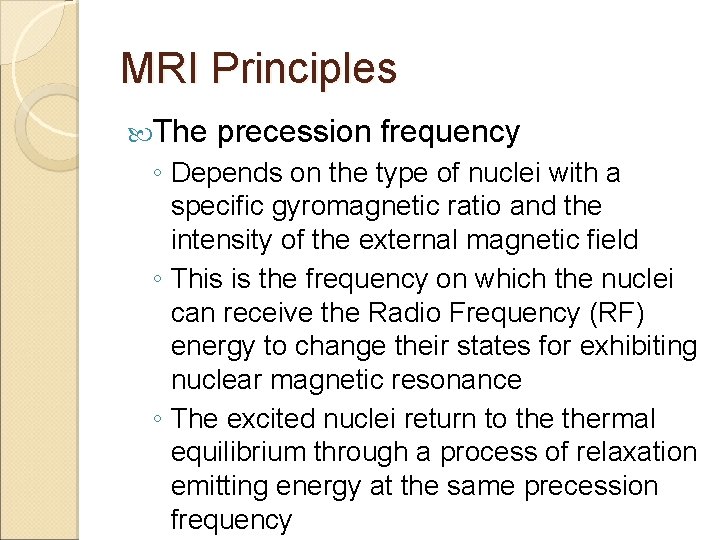 MRI Principles

The precession frequency

◦ Depends on the type of nuclei with a specific gyromagnetic ratio and the intensity of the external magnetic field

◦ This is the frequency on which the nuclei can receive the Radio Frequency (RF) energy to change their states for exhibiting nuclear magnetic resonance

◦ The excited nuclei return to the thermal equilibrium through a process of relaxation emitting energy at the same precession frequency